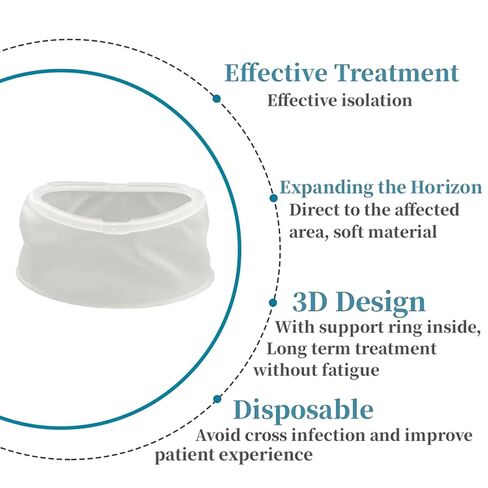 Effective Treatment
Effective isolation

Expanding the Horizon
Direct to the affected area, soft material

3D Design
With support ring inside, Long term treatment without fatigue

Disposable
Avoid cross infection and improve patient experience